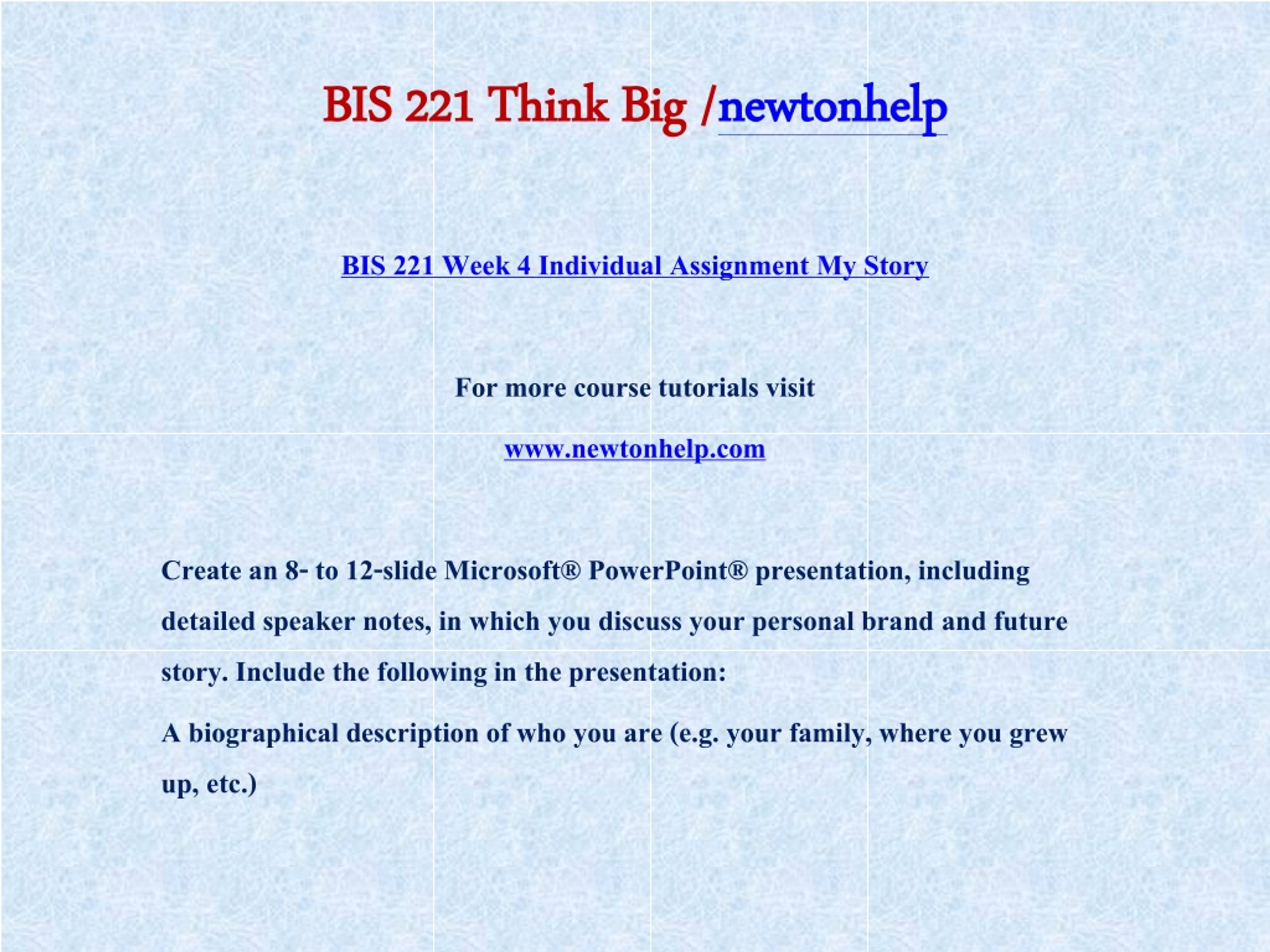 BIS 221 Think Big /newtonhelp

BIS 221 Week 4 Individual Assignment My Story

For more course tutorials visit

www.newtonhelp.com

Create an 8- to 12-slide Microsoft® PowerPoint® presentation, including detailed speaker notes, in which you discuss your personal brand and future story. Include the following in the presentation:

A biographical description of who you are (e.g. your family, where you grew up, etc.)